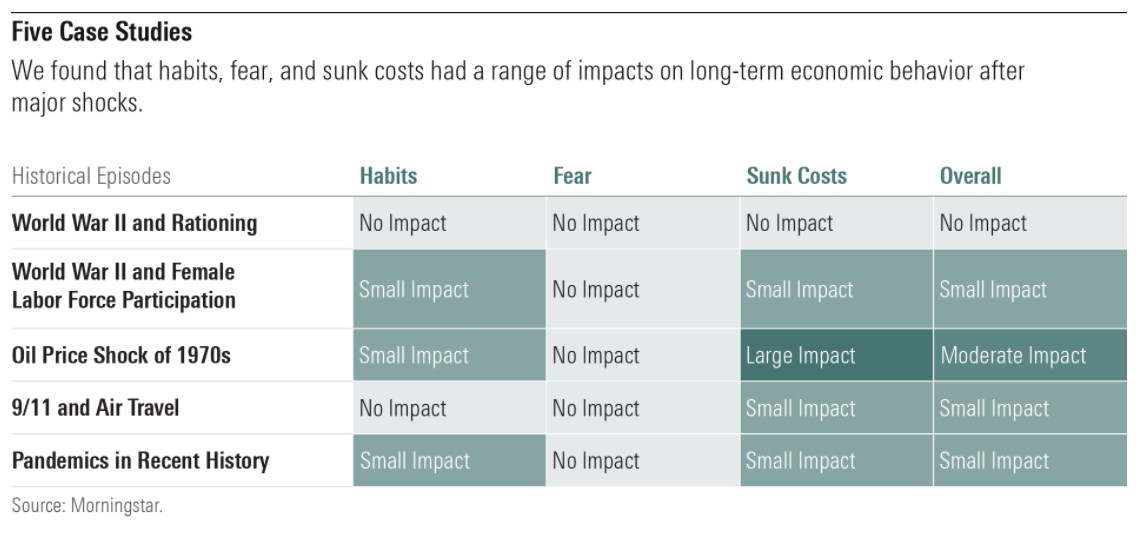 Five Case Studies

We found that habits, fear, and sunk costs had a range of impacts on long-term economic behavior after major shocks.

| Historical Episodes | Habits | Fear | Sunk Costs | Overall |
|---|---|---|---|---|
| World War II and Rationing | No Impact | No Impact | No Impact | No Impact |
| World War II and Female Labor Force Participation | Small Impact | No Impact | Small Impact | Small Impact |
| Oil Price Shock of 1970s | Small Impact | No Impact | Large Impact | Moderate Impact |
| 9/11 and Air Travel | No Impact | No Impact | Small Impact | Small Impact |
| Pandemics in Recent History | Small Impact | No Impact | Small Impact | Small Impact |

Source: Morningstar.